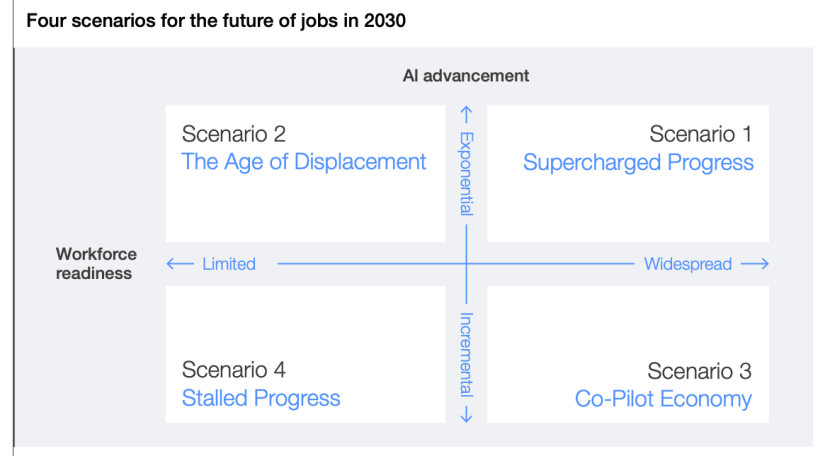 Four scenarios for the future of jobs in 2030

AI advancement

Scenario 2
The Age of Displacement

↑ Exponential

Scenario 1
Supercharged Progress

Workforce readiness

← Limited

Widespread →

Scenario 4
Stalled Progress

Incremental ↓

Scenario 3
Co-Pilot Economy